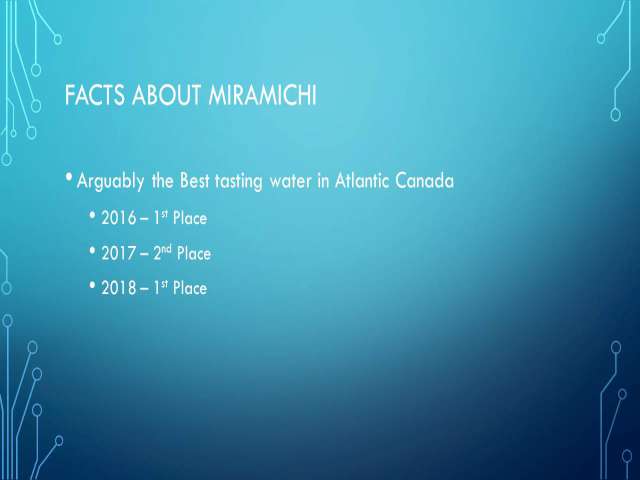 FACTS ABOUT MIRAMICHI

• Arguably the Best tasting water in Atlantic Canada

• 2016 – 1$^{st}$ Place

• 2017 – 2$^{nd}$ Place

• 2018 – 1$^{st}$ Place